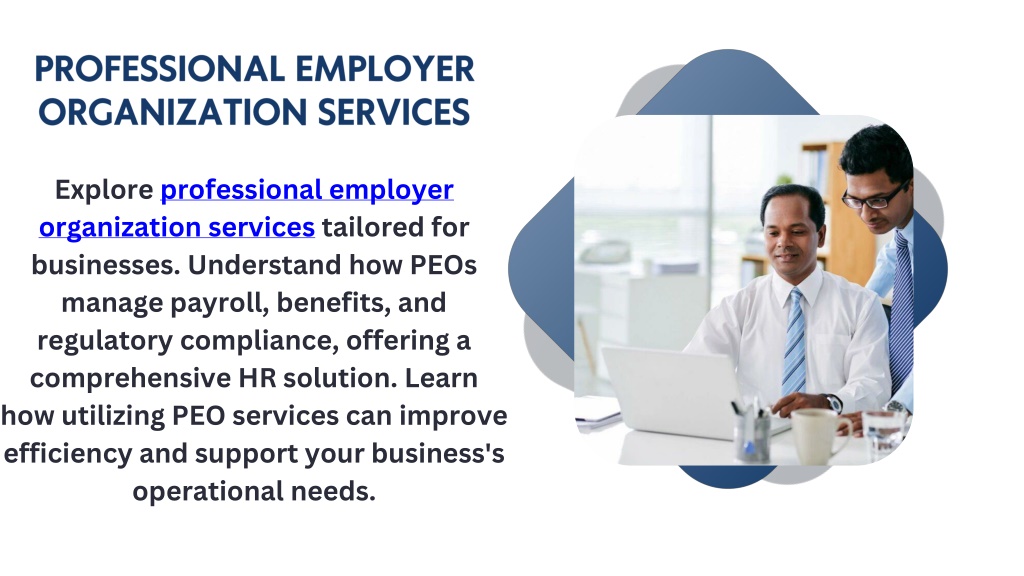 PROFESSIONAL EMPLOYER ORGANIZATION SERVICES

Explore professional employer organization services tailored for businesses. Understand how PEOs manage payroll, benefits, and regulatory compliance, offering a comprehensive HR solution. Learn how utilizing PEO services can improve efficiency and support your business's operational needs.